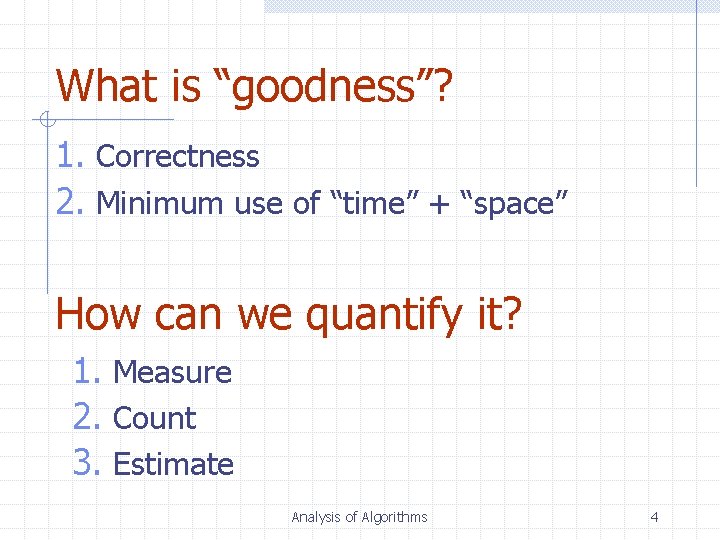 What is “goodness”?

1. Correctness
2. Minimum use of “time” + “space”

How can we quantify it?

1. Measure
2. Count
3. Estimate

Analysis of Algorithms

4